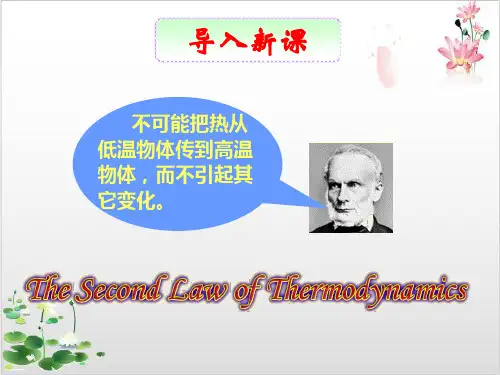 导入新课

不可能把热从低温物体传到高温物体，而不引起其它变化。

The Second Law of Thermodynamics